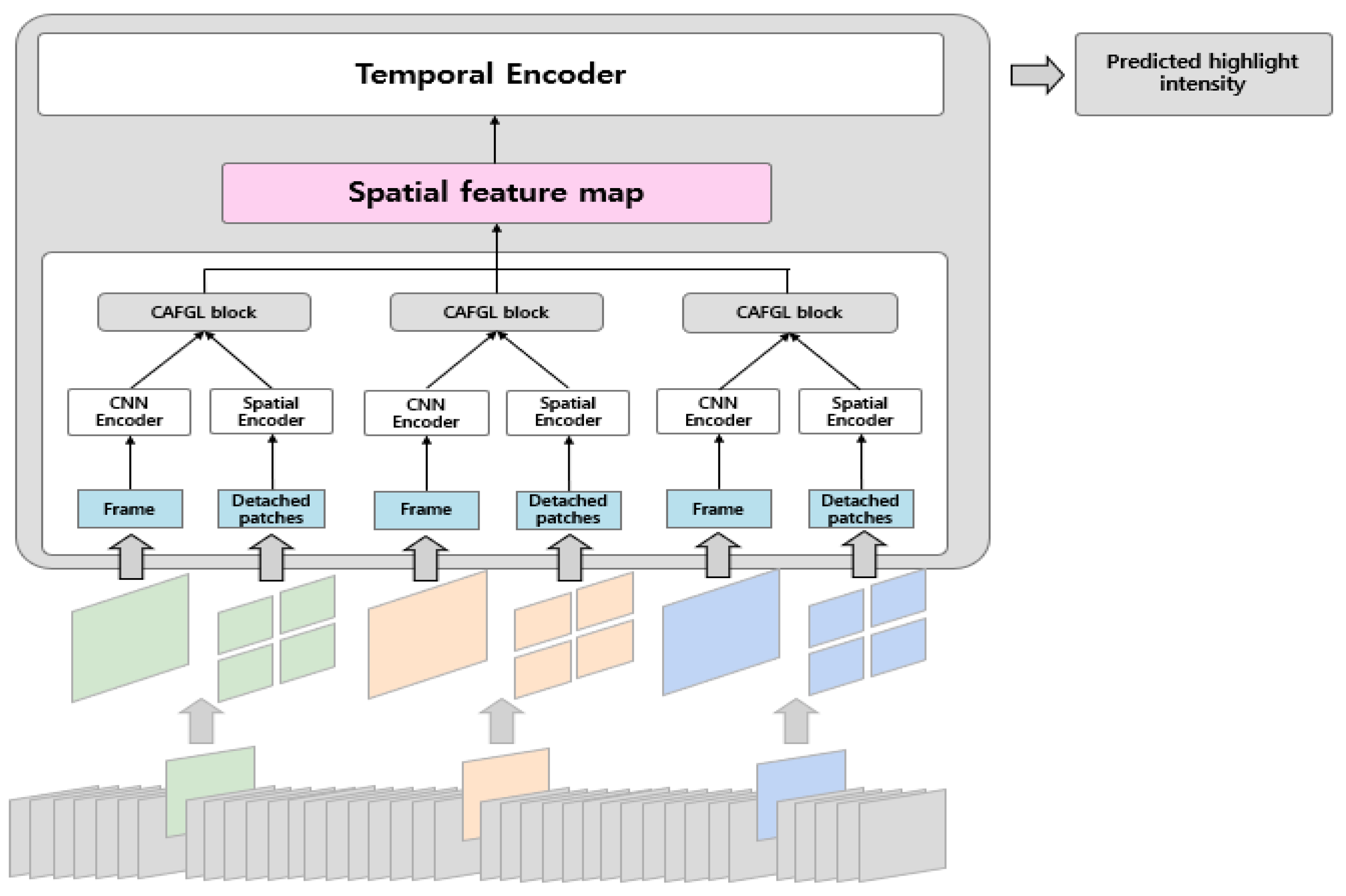 Temporal Encoder

Predicted highlight intensity

Spatial feature map

CAFGL block

CAFGL block

CAFGL block

CNN Encoder

Spatial Encoder

CNN Encoder

Spatial Encoder

CNN Encoder

Spatial Encoder

Frame

Detached patches

Frame

Detached patches

Frame

Detached patches